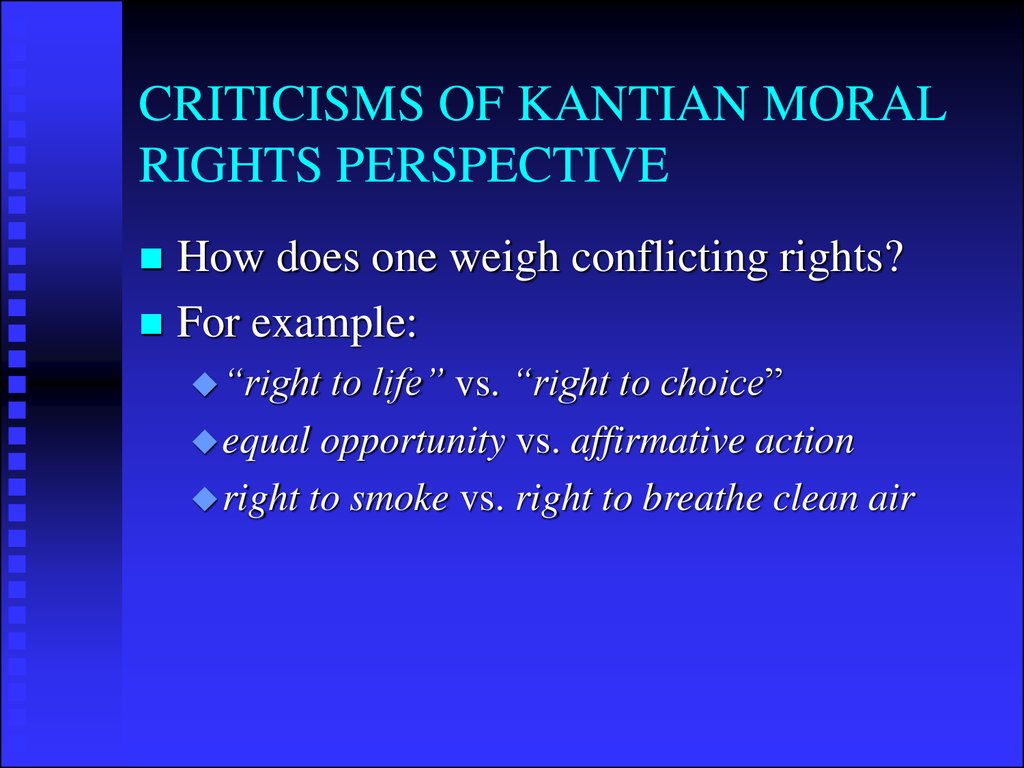 CRITICISMS OF KANTIAN MORAL RIGHTS PERSPECTIVE

How does one weigh conflicting rights?

For example:

“right to life” vs. “right to choice”

equal opportunity vs. affirmative action

right to smoke vs. right to breathe clean air